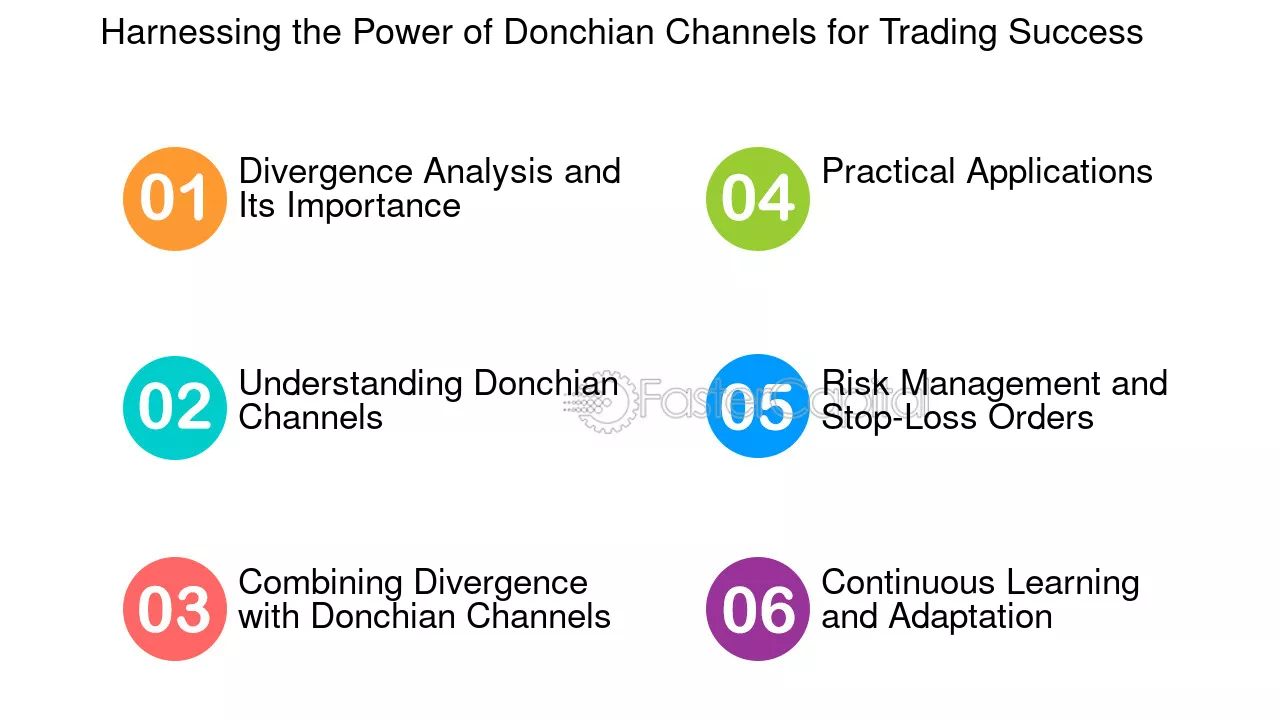 Harnessing the Power of Donchian Channels for Trading Success

01 Divergence Analysis and Its Importance

02 Understanding Donchian Channels

03 Combining Divergence with Donchian Channels

04 Practical Applications

05 Risk Management and Stop-Loss Orders

06 Continuous Learning and Adaptation

FasterCapital